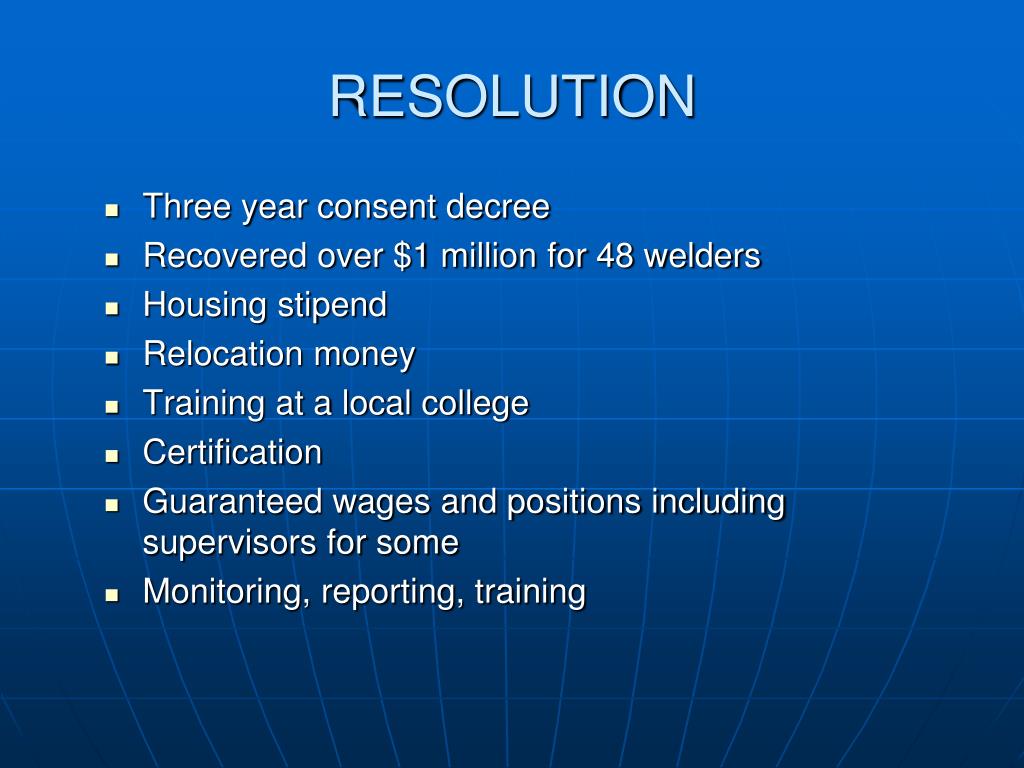 RESOLUTION

- Three year consent decree
- Recovered over \$1 million for 48 welders
- Housing stipend
- Relocation money
- Training at a local college
- Certification
- Guaranteed wages and positions including supervisors for some
- Monitoring, reporting, training